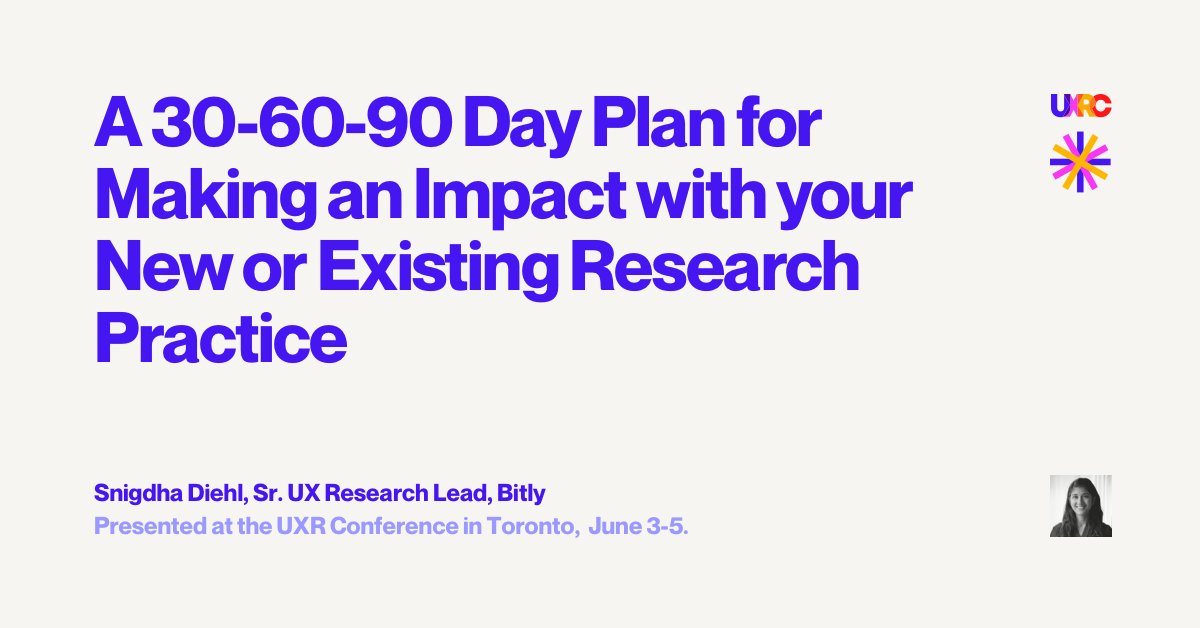 A 30-60-90 Day Plan for Making an Impact with your New or Existing Research Practice

UXRC

Snigdha Diehl, Sr. UX Research Lead, Bitly
Presented at the UXR Conference in Toronto, June 3-5.